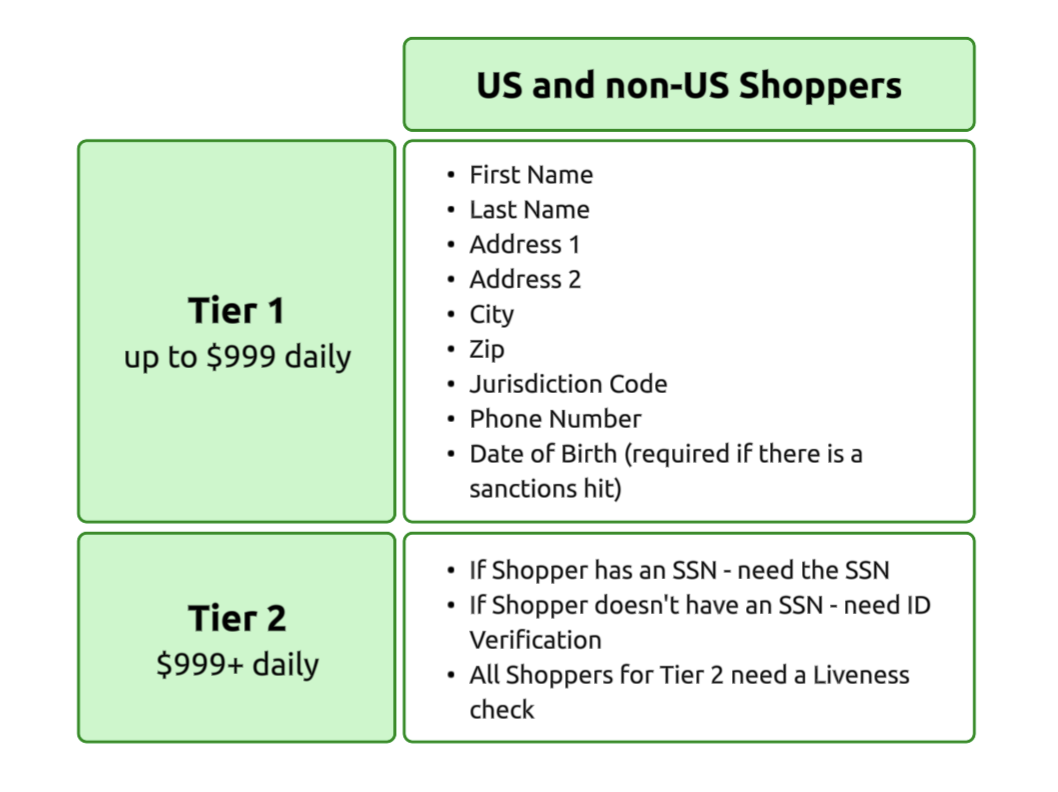 |  | US and non-US Shoppers |
|---|---|
| **Tier 1** up to \$999 daily | • First Name • Last Name • Address 1 • Address 2 • City • Zip • Jurisdiction Code • Phone Number • Date of Birth (required if there is a sanctions hit) |
| **Tier 2** \$999+ daily | • If Shopper has an SSN - need the SSN • If Shopper doesn't have an SSN - need ID Verification • All Shoppers for Tier 2 need a Liveness check |